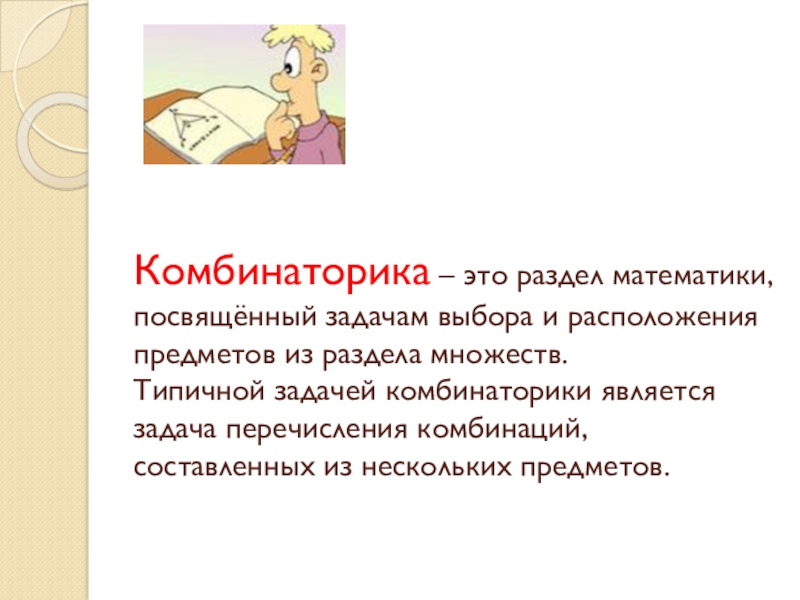 Комбинаторика – это раздел математики, посвящённый задачам выбора и расположения предметов из раздела множеств.
Типичной задачей комбинаторики является задача перечисления комбинаций, составленных из нескольких предметов.